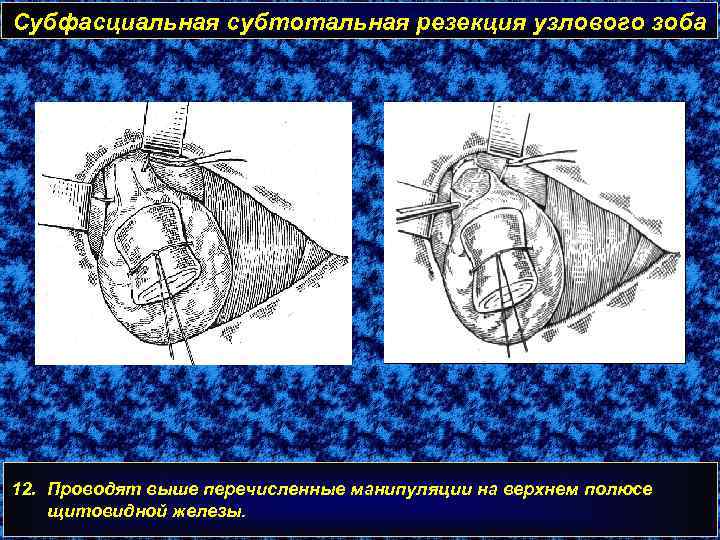 Субфасциальная субтотальная резекция узлового зоба

12. Проводят выше перечисленные манипуляции на верхнем полюсе щитовидной железы.